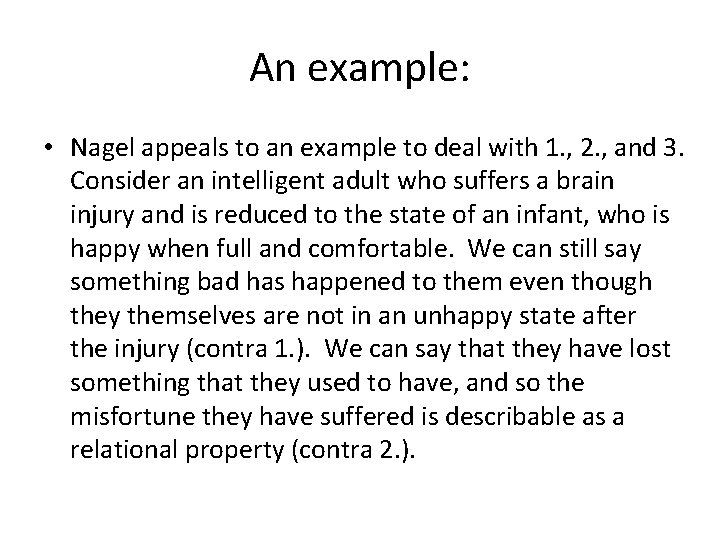 An example:

• Nagel appeals to an example to deal with 1., 2., and 3. Consider an intelligent adult who suffers a brain injury and is reduced to the state of an infant, who is happy when full and comfortable. We can still say something bad has happened to them even though they themselves are not in an unhappy state after the injury (contra 1.). We can say that they have lost something that they used to have, and so the misfortune they have suffered is describable as a relational property (contra 2.).